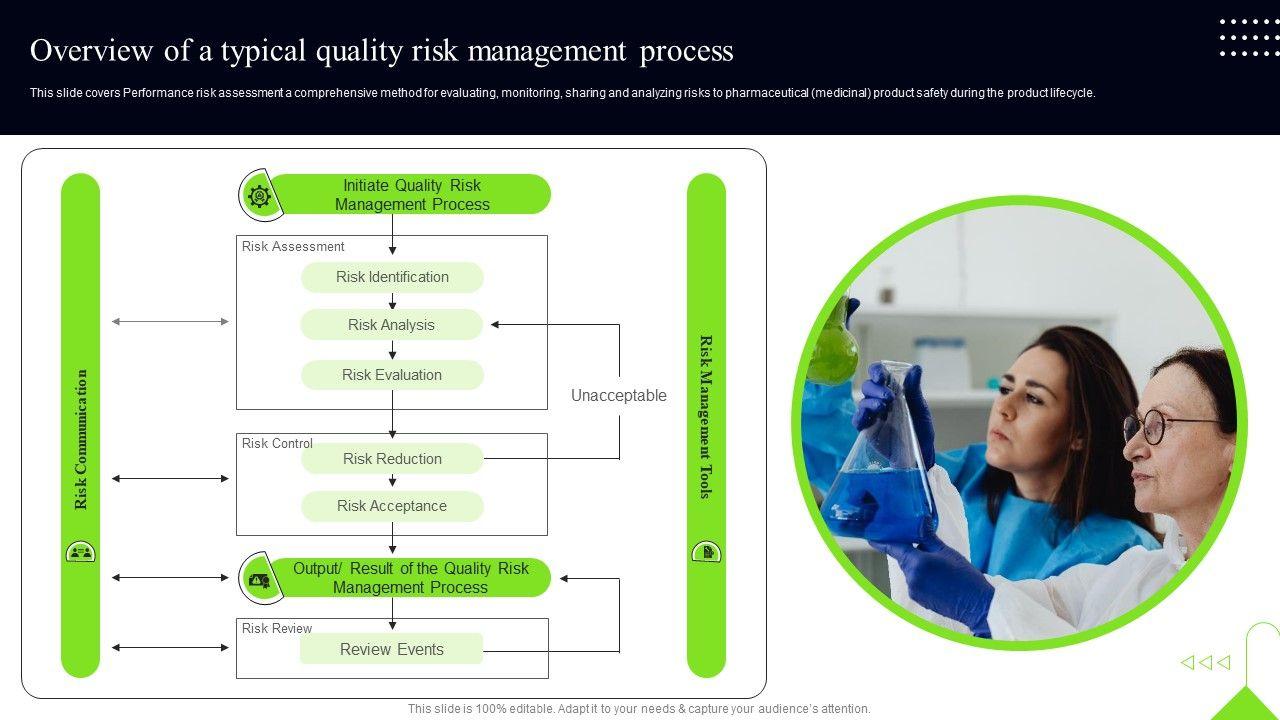 Overview of a typical quality risk management process

This slide covers Performance risk assessment a comprehensive method for evaluating, monitoring, sharing and analyzing risks to pharmaceutical (medicinal) product safety during the product lifecycle.

Risk Communication

Initiate Quality Risk Management Process

Risk Assessment

Risk Identification

Risk Analysis

Risk Evaluation

Unacceptable

Risk Control

Risk Reduction

Risk Acceptance

Output/ Result of the Quality Risk Management Process

Risk Review

Review Events

Risk Management Tools

This slide is 100% editable. Adapt it to your needs & capture your audience's attention.